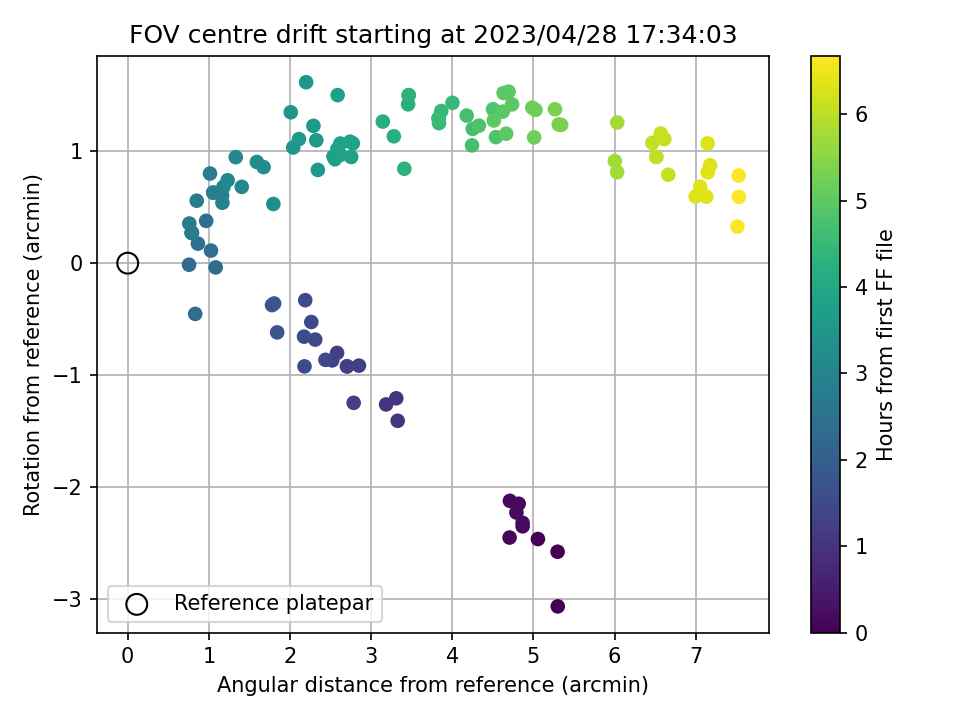 FOV centre drift starting at 2023/04/28 17:34:03

Rotation from reference (arcmin)

1
0
−1
−2
−3

0
1
2
3
4
5
6
7

Angular distance from reference (arcmin)

Reference platepar

Hours from first FF file

6
5
4
3
2
1
0